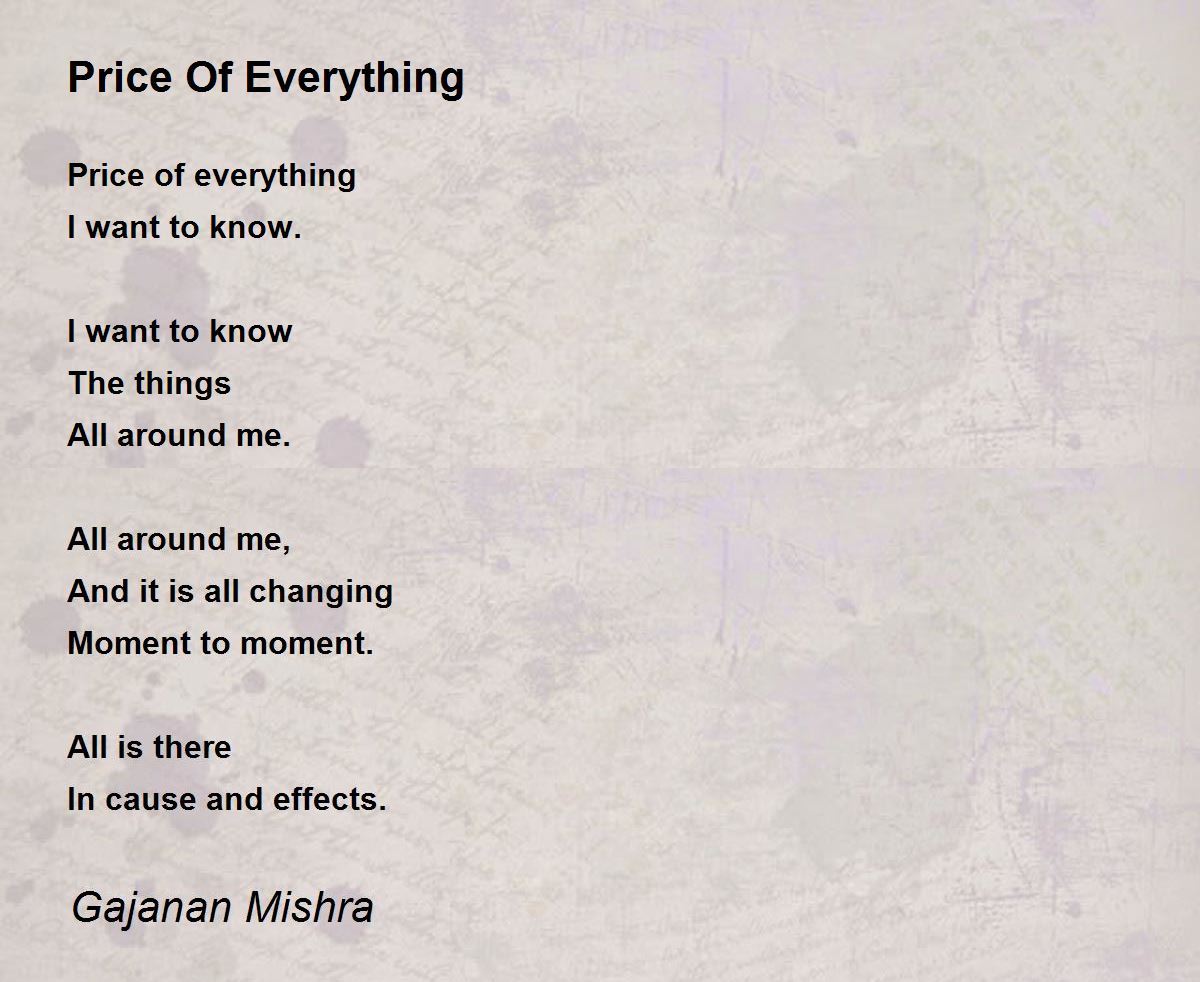 Price Of Everything

Price of everything
I want to know.

I want to know
The things
All around me.

All around me,
And it is all changing
Moment to moment.

All is there
In cause and effects.

Gajanan Mishra